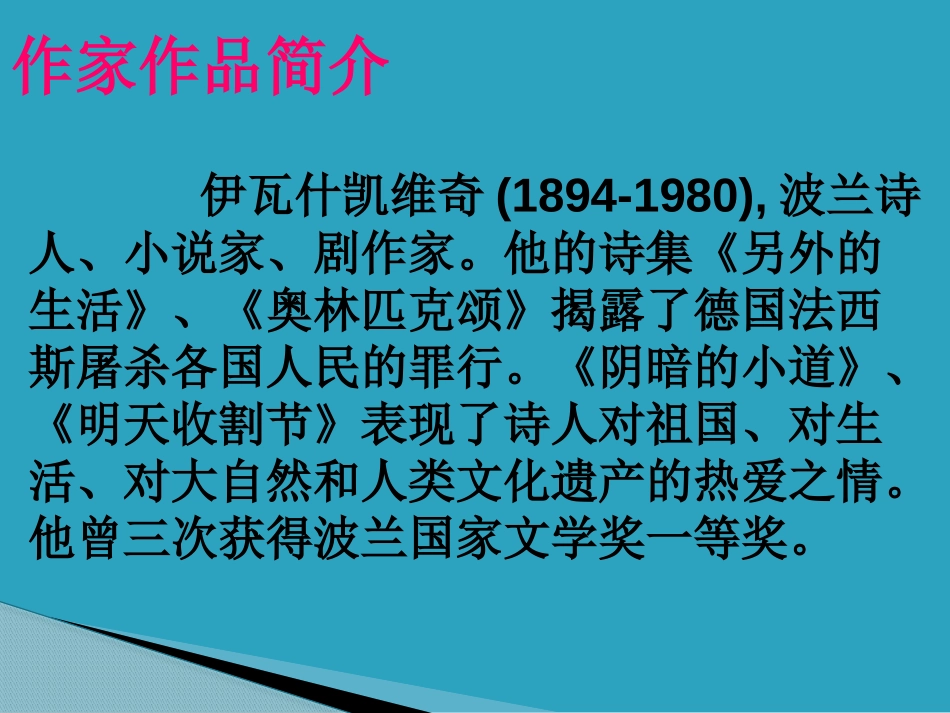 作家作品简介

伊瓦什凯维奇 (1894-1980), 波兰诗人、小说家、剧作家。他的诗集《另外的生活》、《奥林匹克颂》揭露了德国法西斯屠杀各国人民的罪行。《阴暗的小道》、《明天收割节》表现了诗人对祖国、对生活、对大自然和人类文化遗产的热爱之情。他曾三次获得波兰国家文学奖一等奖。